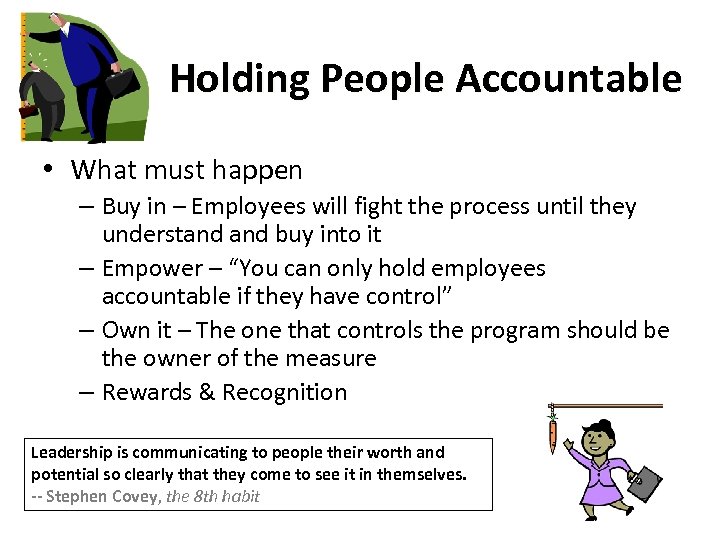 Holding People Accountable

• What must happen
– Buy in – Employees will fight the process until they understand and buy into it
– Empower – “You can only hold employees accountable if they have control”
– Own it – The one that controls the program should be the owner of the measure
– Rewards & Recognition

Leadership is communicating to people their worth and potential so clearly that they come to see it in themselves.
-- Stephen Covey, the 8th habit